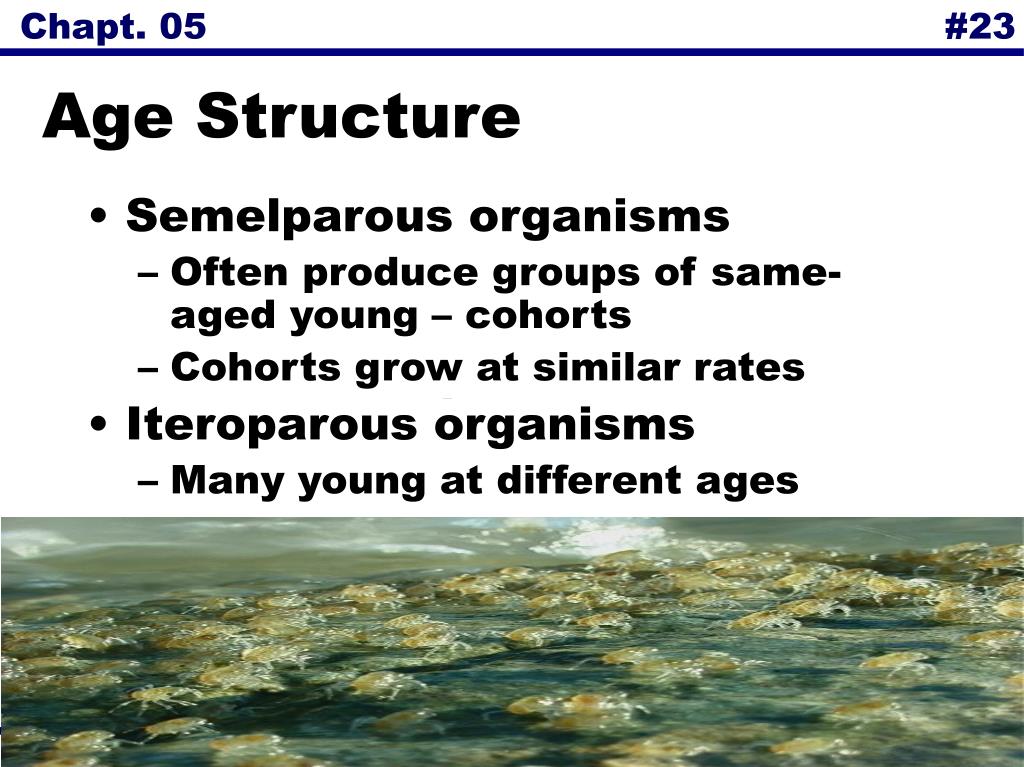 Chapt. 05 #23

Age Structure

• Semelparous organisms
– Often produce groups of same-aged young – cohorts
– Cohorts grow at similar rates
• Iteroparous organisms
– Many young at different ages